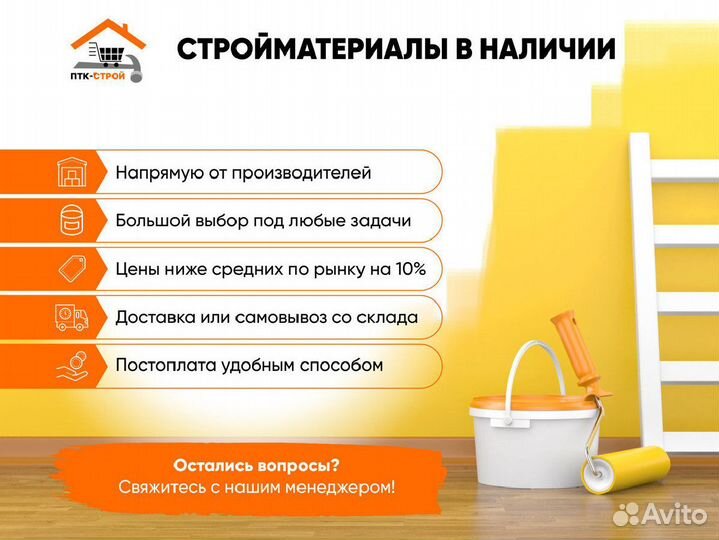 ПТК-СТРОЙ

СТРОЙМАТЕРИАЛЫ В НАЛИЧИИ

Напрямую от производителей

Большой выбор под любые задачи

Цены ниже средних по рынку на 10%

Доставка или самовывоз со склада

Постоплата удобным способом

Остались вопросы?
Свяжитесь с нашим менеджером!

Avito